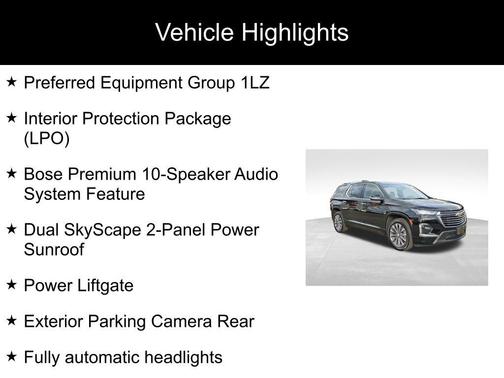 Vehicle Highlights

★ Preferred Equipment Group 1LZ

★ Interior Protection Package (LPO)

★ Bose Premium 10-Speaker Audio System Feature

★ Dual SkyScape 2-Panel Power Sunroof

★ Power Liftgate

★ Exterior Parking Camera Rear

★ Fully automatic headlights